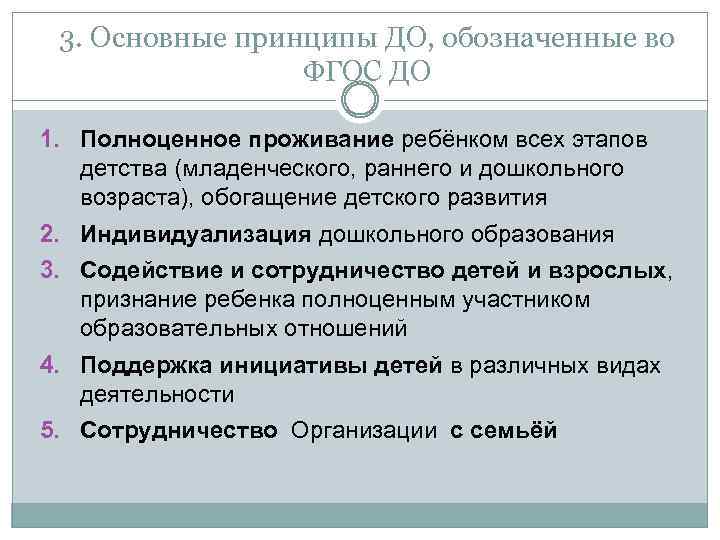 3. Основные принципы ДО, обозначенные во ФГОС ДО

1. Полноценное проживание ребёнком всех этапов детства (младенческого, раннего и дошкольного возраста), обогащение детского развития
2. Индивидуализация дошкольного образования
3. Содействие и сотрудничество детей и взрослых, признание ребенка полноценным участником образовательных отношений
4. Поддержка инициативы детей в различных видах деятельности
5. Сотрудничество Организации с семьёй